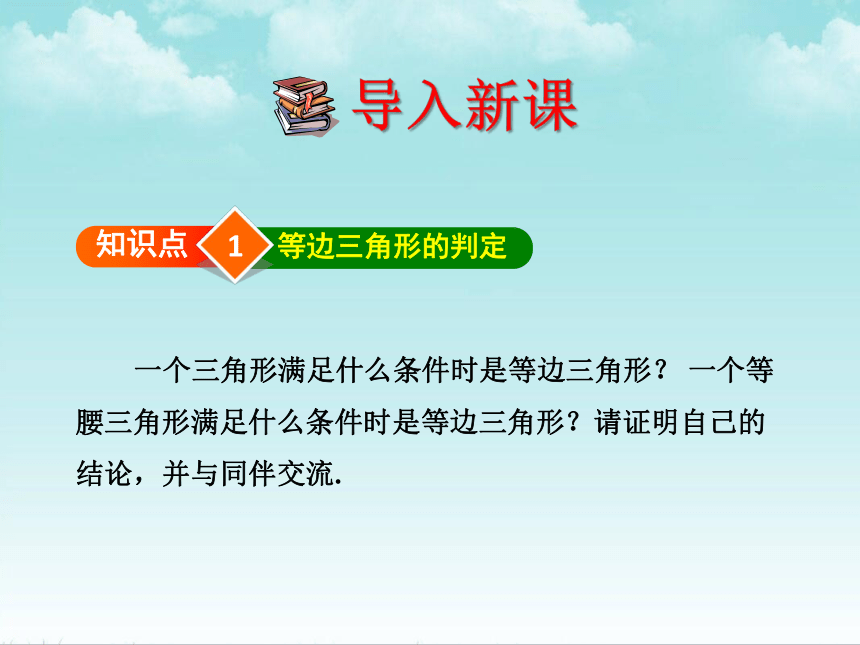 导入新课

知识点 1 等边三角形的判定

一个三角形满足什么条件时是等边三角形？ 一个等腰三角形满足什么条件时是等边三角形？请证明自己的结论，并与同伴交流.